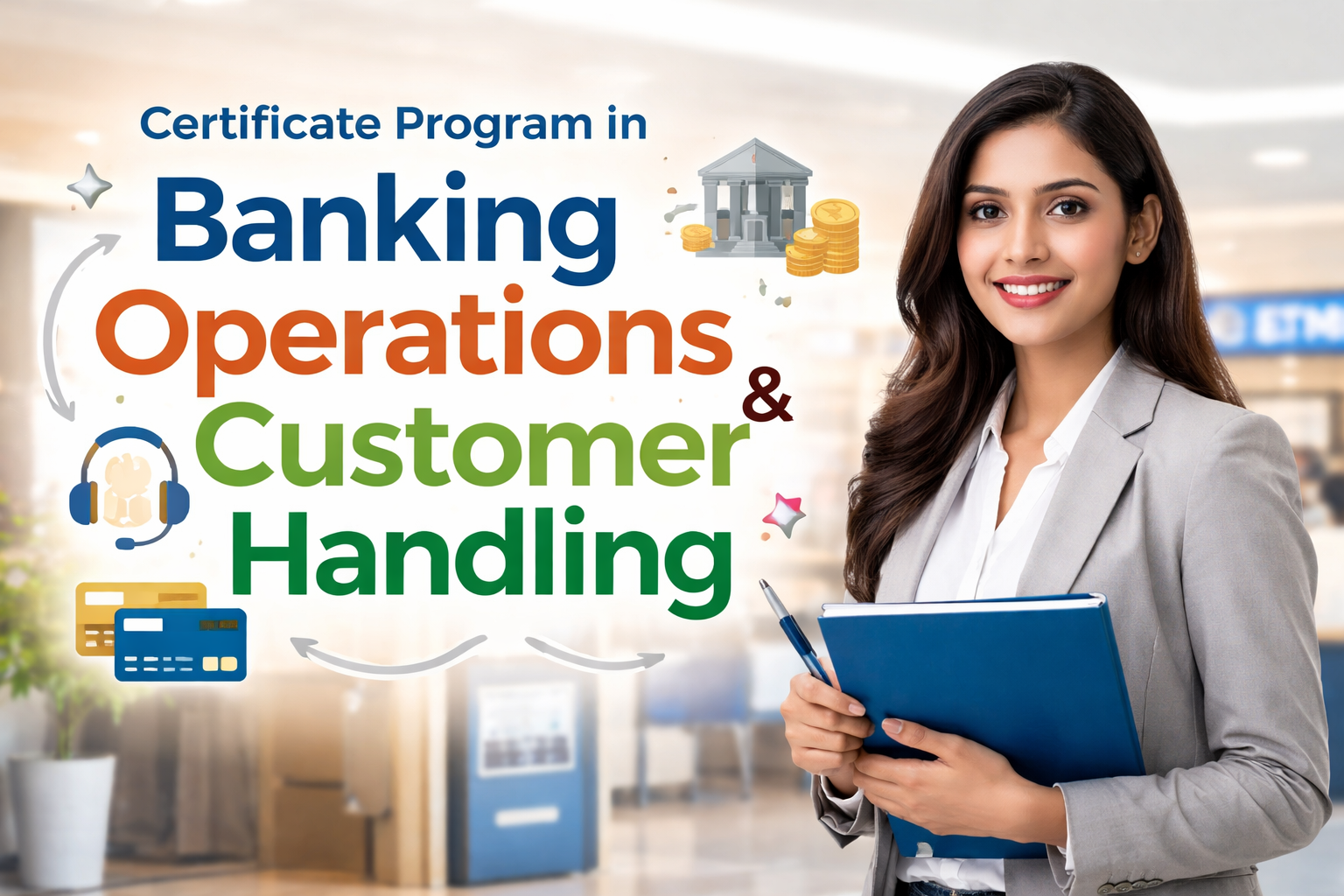 Certificate Program in
Banking
Operations
&
Customer
Handling

ETM